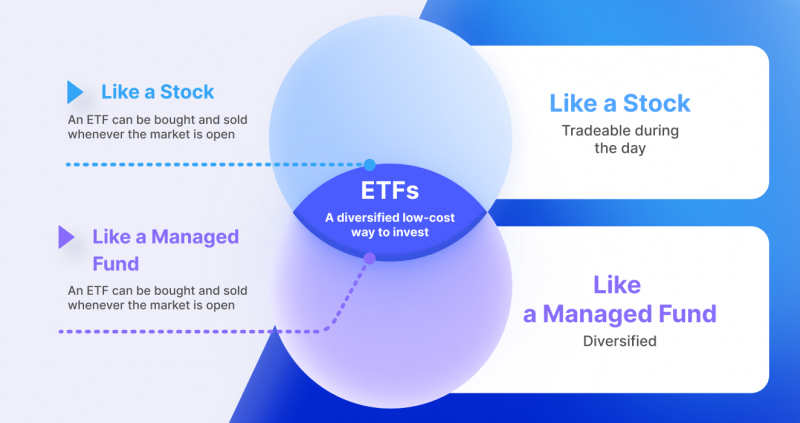 Like a Stock

An ETF can be bought and sold whenever the market is open

Like a Managed Fund

An ETF can be bought and sold whenever the market is open

ETFs

A diversified low-cost way to invest

Like a Stock

Tradeable during the day

Like a Managed Fund

Diversified